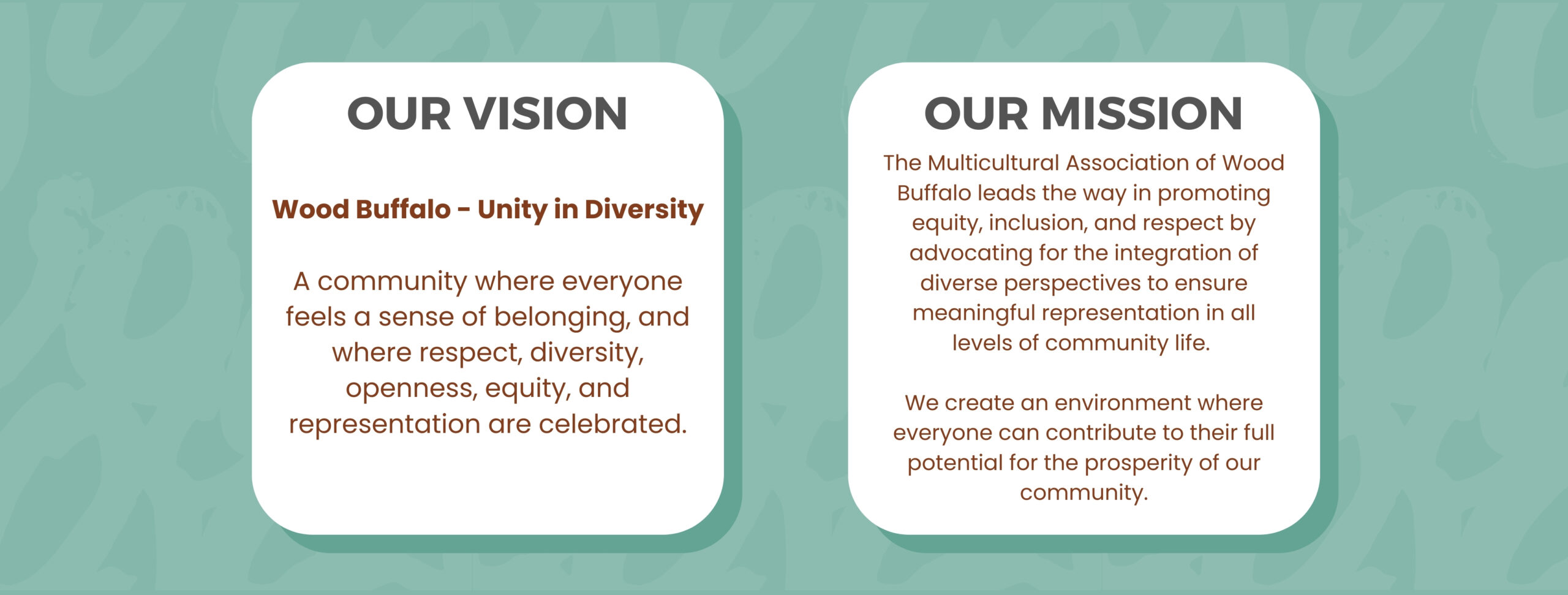 OUR VISION

Wood Buffalo - Unity in Diversity

A community where everyone feels a sense of belonging, and where respect, diversity, openness, equity, and representation are celebrated.

OUR MISSION

The Multicultural Association of Wood Buffalo leads the way in promoting equity, inclusion, and respect by advocating for the integration of diverse perspectives to ensure meaningful representation in all levels of community life.

We create an environment where everyone can contribute to their full potential for the prosperity of our community.